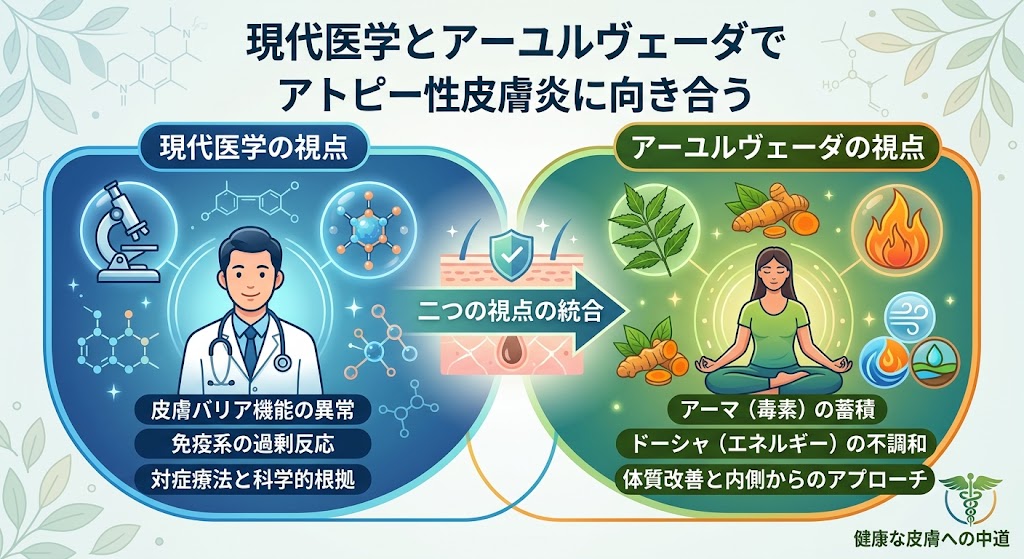 現代医学とアーユルヴェーダで
アトピー性皮膚炎に向き合う

現代医学の視点

皮膚バリア機能の異常
免疫系の過剰反応
対症療法と科学的根拠

二つの視点の統合

アーユルヴェーダの視点

アーマ（毒素）の蓄積
ドーシャ（エネルギー）の不調和
体質改善と内側からのアプローチ

健康な皮膚への中道